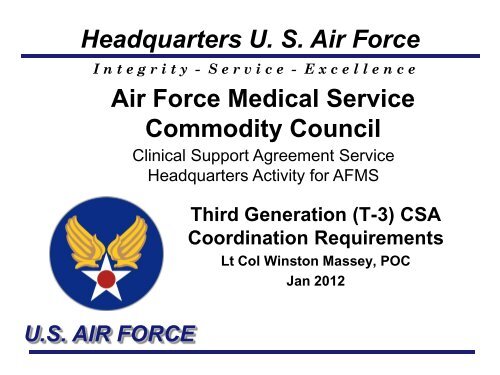 Headquarters U. S. Air Force

Integrity - Service - Excellence

Air Force Medical Service Commodity Council

Clinical Support Agreement Service Headquarters Activity for AFMS

Third Generation (T-3) CSA Coordination Requirements

Lt Col Winston Massey, POC

Jan 2012

U.S. AIR FORCE